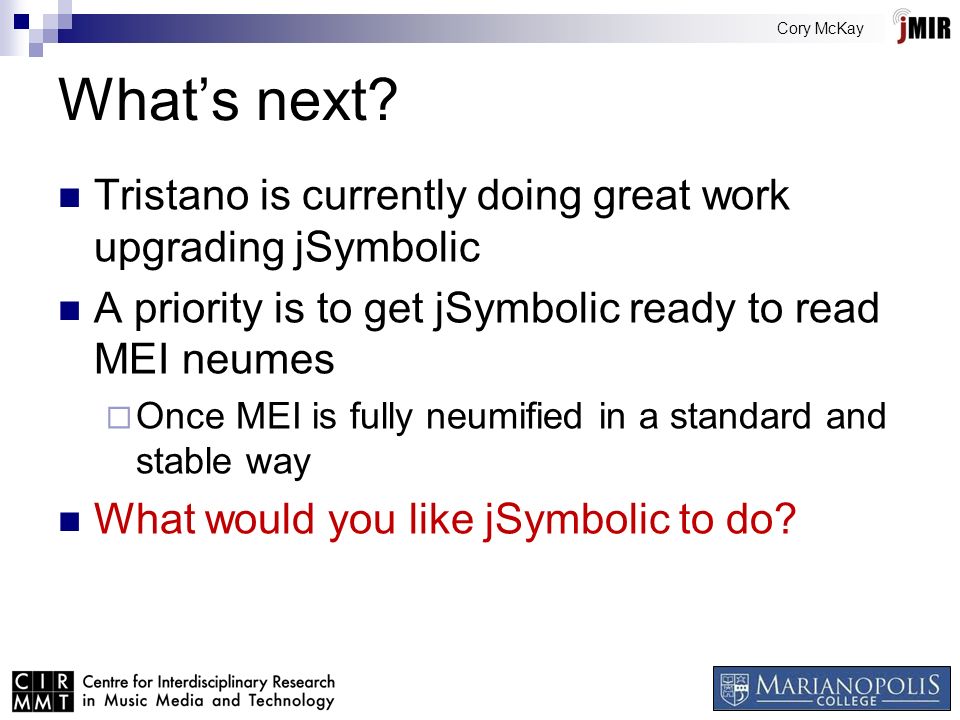 Cory McKay

jMIR

What's next?

Tristano is currently doing great work upgrading jSymbolic

A priority is to get jSymbolic ready to read MEI neumes

Once MEI is fully neumified in a standard and stable way

What would you like jSymbolic to do?

CIR MMT Centre for Interdisciplinary Research in Music Media and Technology

MARIANOPOLIS COLLEGE